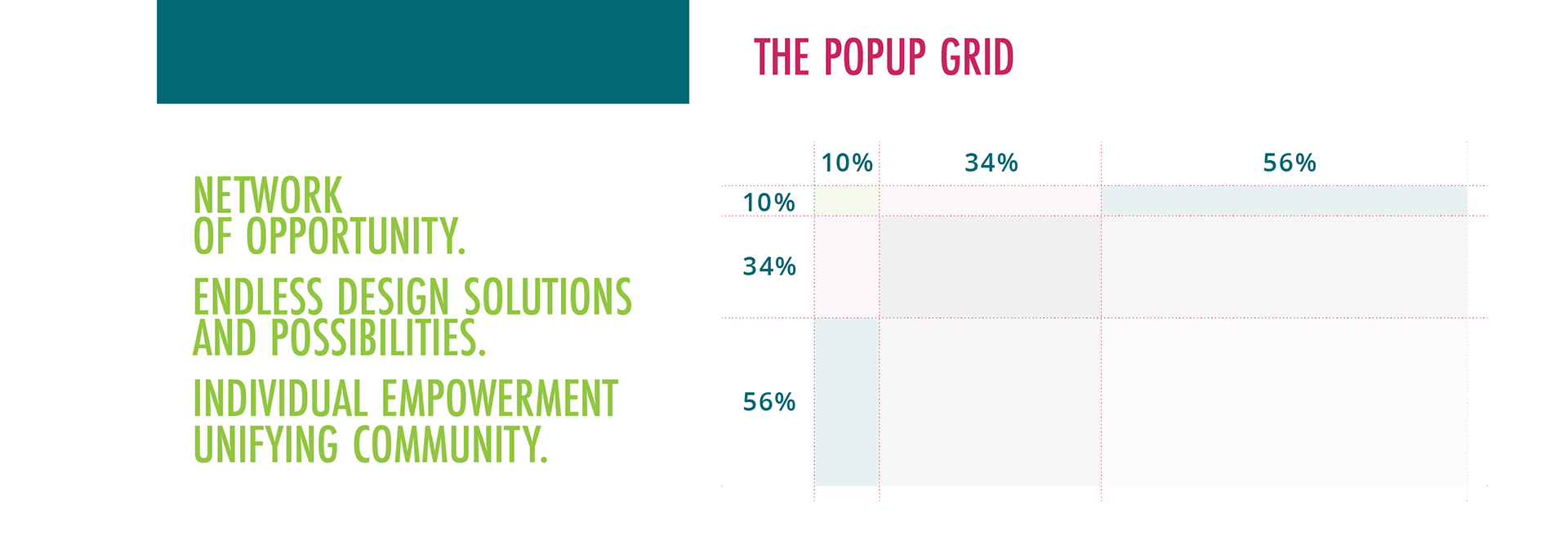 NETWORK
OF OPPORTUNITY.

ENDLESS DESIGN SOLUTIONS
AND POSSIBILITIES.

INDIVIDUAL EMPOWERMENT
UNIFYING COMMUNITY.

THE POPUP GRID

10%
34%
56%
10%
34%
56%